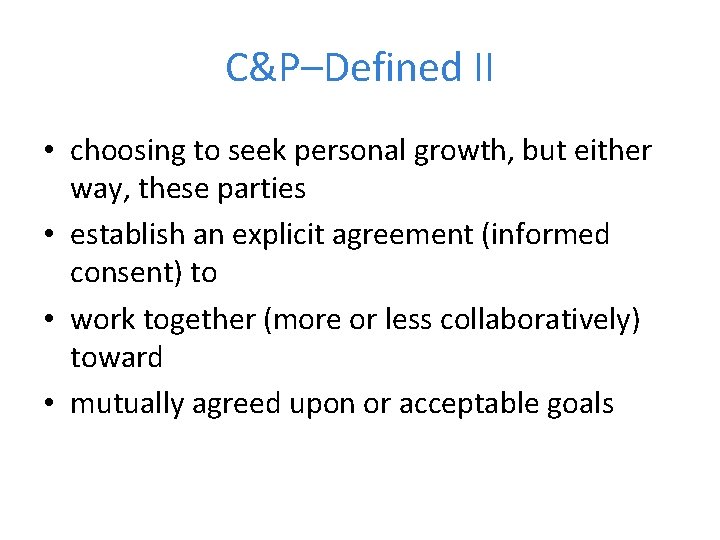 C&P–Defined II

• choosing to seek personal growth, but either way, these parties
• establish an explicit agreement (informed consent) to
• work together (more or less collaboratively) toward
• mutually agreed upon or acceptable goals